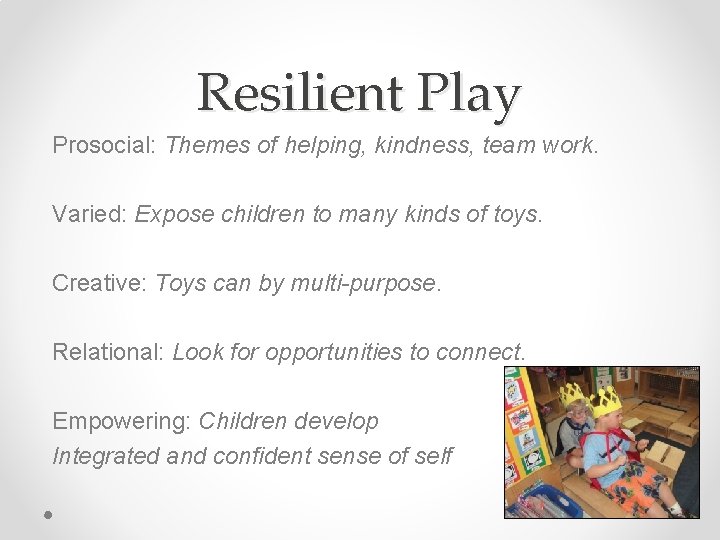 Resilient Play

Prosocial: Themes of helping, kindness, team work.

Varied: Expose children to many kinds of toys.

Creative: Toys can by multi-purpose.

Relational: Look for opportunities to connect.

Empowering: Children develop
Integrated and confident sense of self